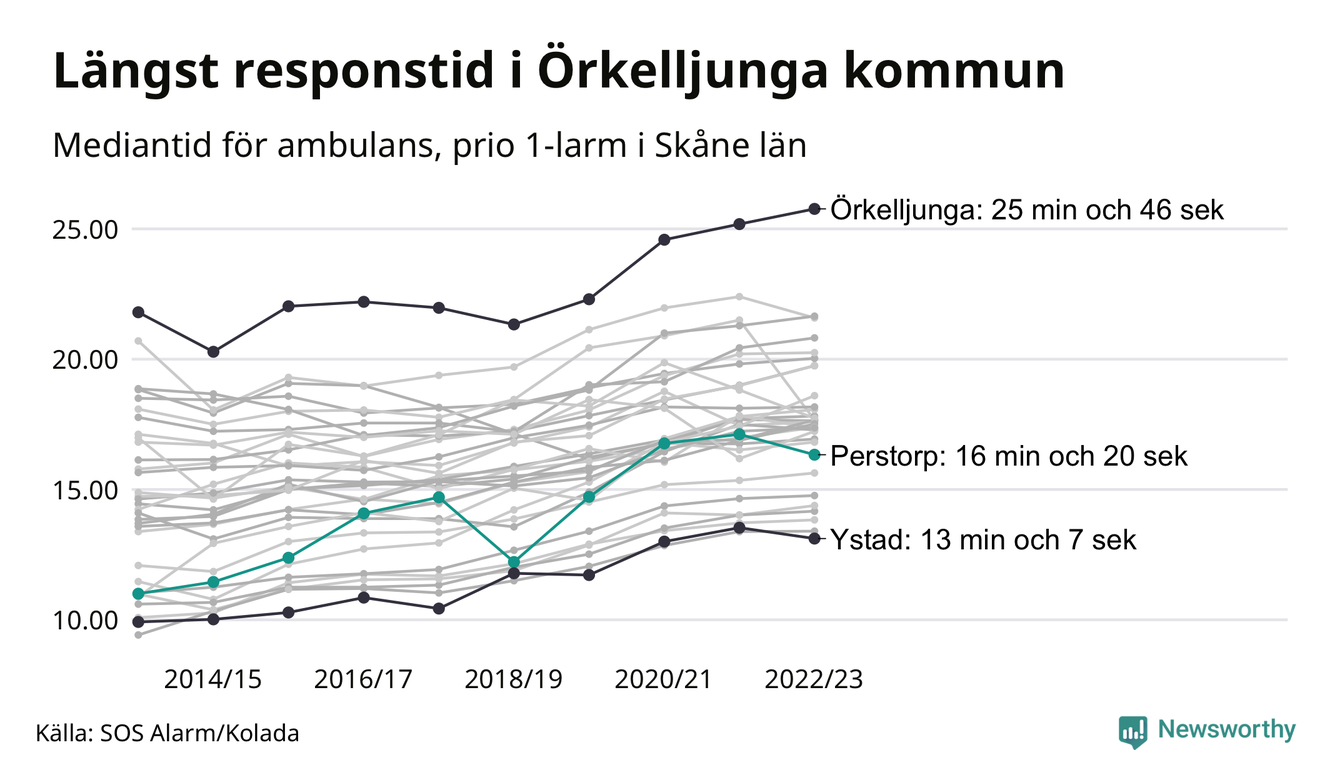 Längst responstid i Örkelljunga kommun

Mediantid för ambulans, prio 1-larm i Skåne län

25.00
20.00
15.00
10.00

Örkelljunga: 25 min och 46 sek
Perstorp: 16 min och 20 sek
Ystad: 13 min och 7 sek

2014/15
2016/17
2018/19
2020/21
2022/23

Källa: SOS Alarm/Kolada

Newsworthy